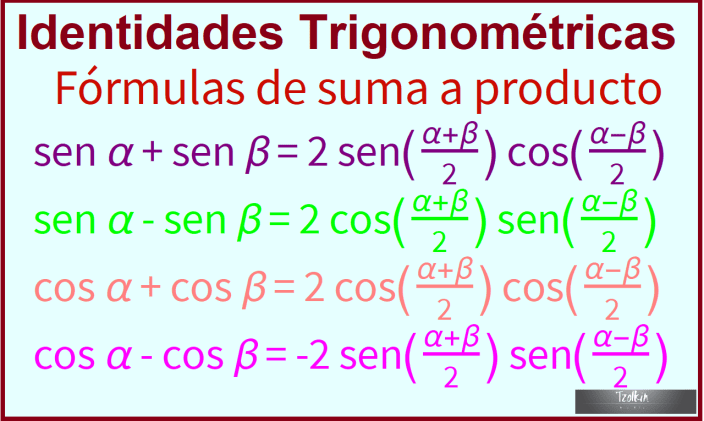 Identidades Trigonométricas

Fórmulas de suma a producto

$\text{sen } \alpha + \text{sen } \beta = 2 \text{ sen}\left(\frac{\alpha+\beta}{2}\right) \cos\left(\frac{\alpha-\beta}{2}\right)$

$\text{sen } \alpha - \text{sen } \beta = 2 \cos\left(\frac{\alpha+\beta}{2}\right) \text{sen}\left(\frac{\alpha-\beta}{2}\right)$

$\cos \alpha + \cos \beta = 2 \cos\left(\frac{\alpha+\beta}{2}\right) \cos\left(\frac{\alpha-\beta}{2}\right)$

$\cos \alpha - \cos \beta = -2 \text{ sen}\left(\frac{\alpha+\beta}{2}\right) \text{sen}\left(\frac{\alpha-\beta}{2}\right)$

Tzolkin